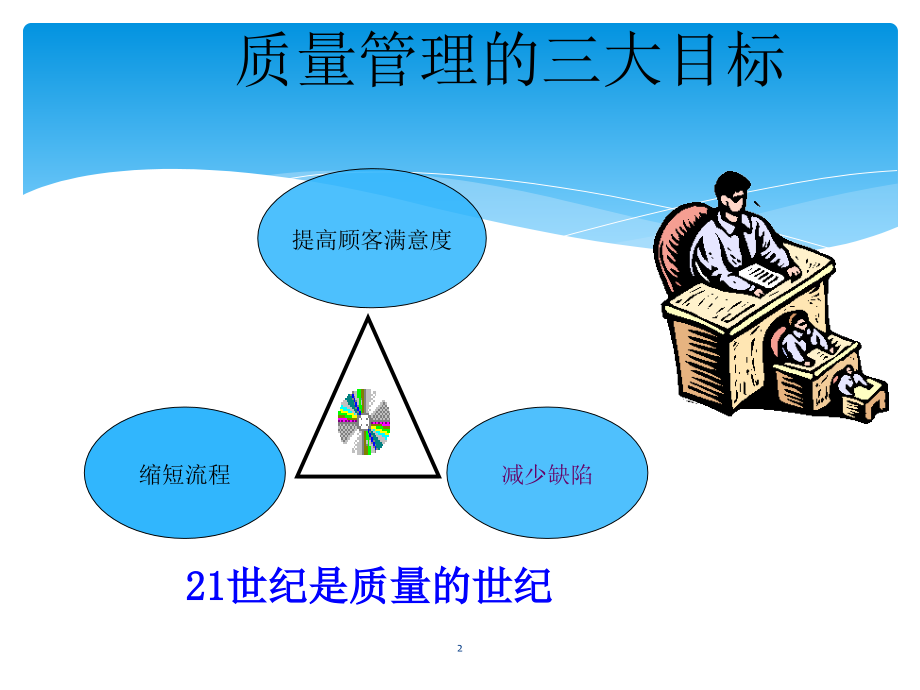 质量管理的三大目标

提高顾客满意度

缩短流程

减少缺陷

21世纪是质量的世纪

2